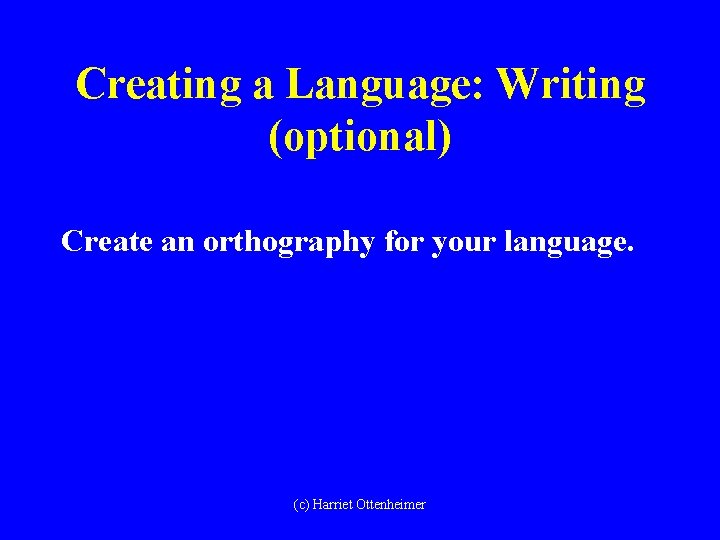 Creating a Language: Writing (optional)

Create an orthography for your language.

(c) Harriet Ottenheimer